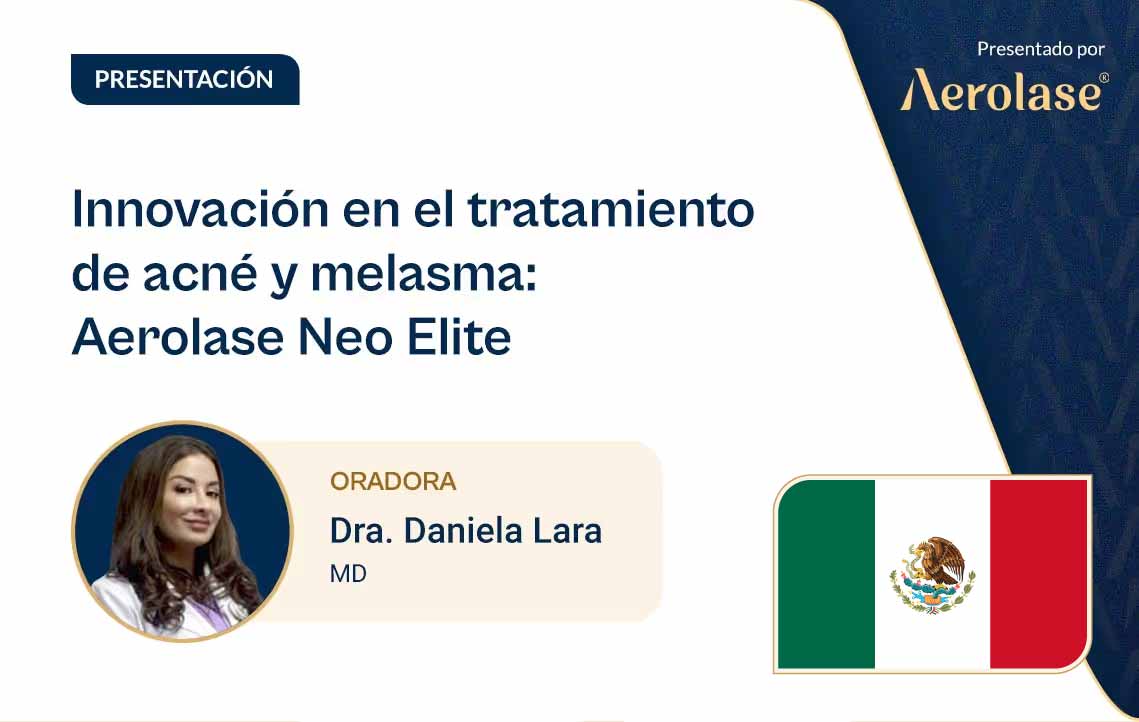 PRESENTACIÓN

Presentado por
Aerolase®

Innovación en el tratamiento de acné y melasma: Aerolase Neo Elite

ORADORA
Dra. Daniela Lara
MD